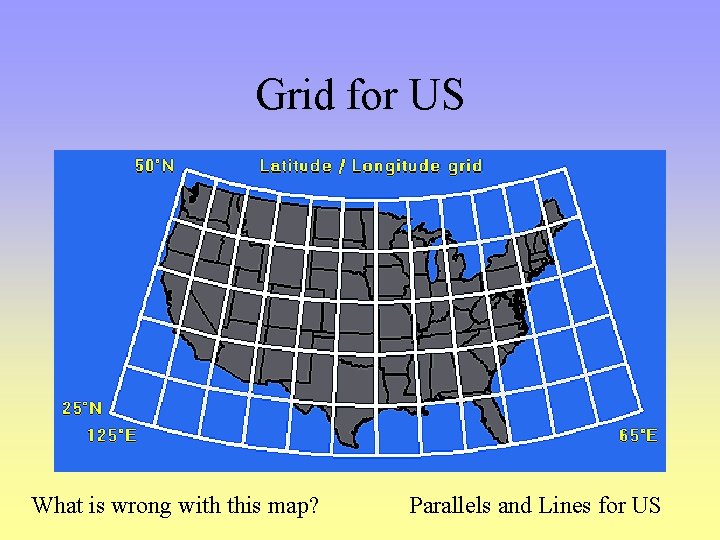 Grid for US

50°N

Latitude / Longitude grid

25°N

125°E

65°E

What is wrong with this map?

Parallels and Lines for US